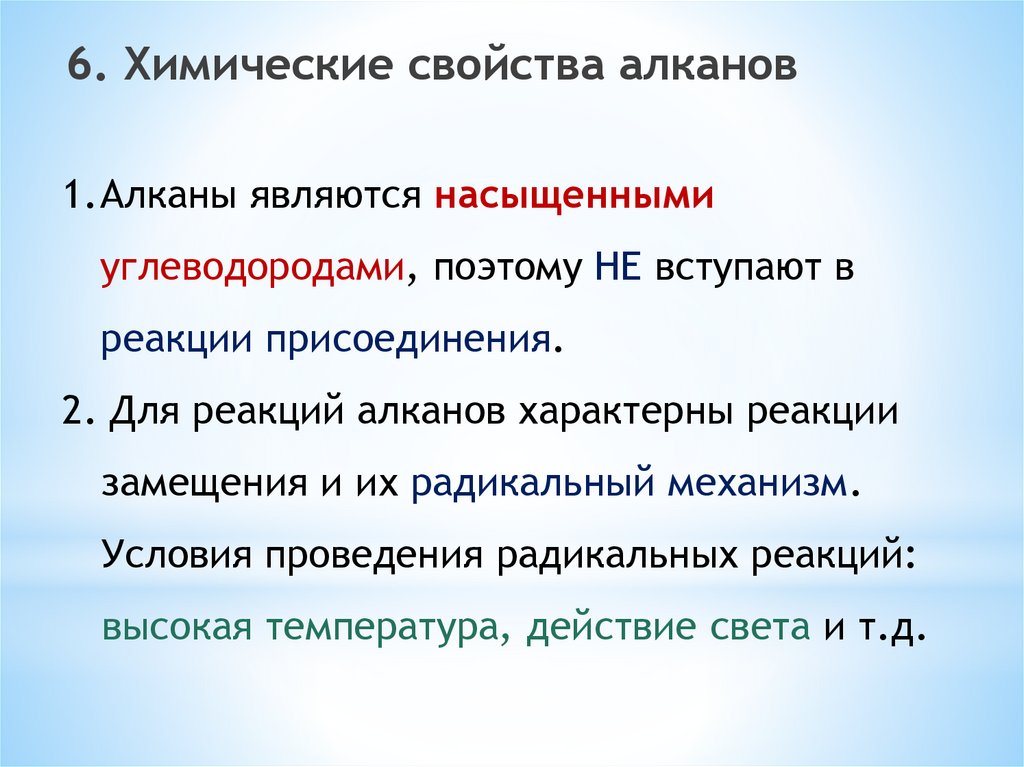 6. Химические свойства алканов

1. Алканы являются насыщенными углеводородами, поэтому НЕ вступают в реакции присоединения.

2. Для реакций алканов характерны реакции замещения и их радикальный механизм. Условия проведения радикальных реакций: высокая температура, действие света и т.д.